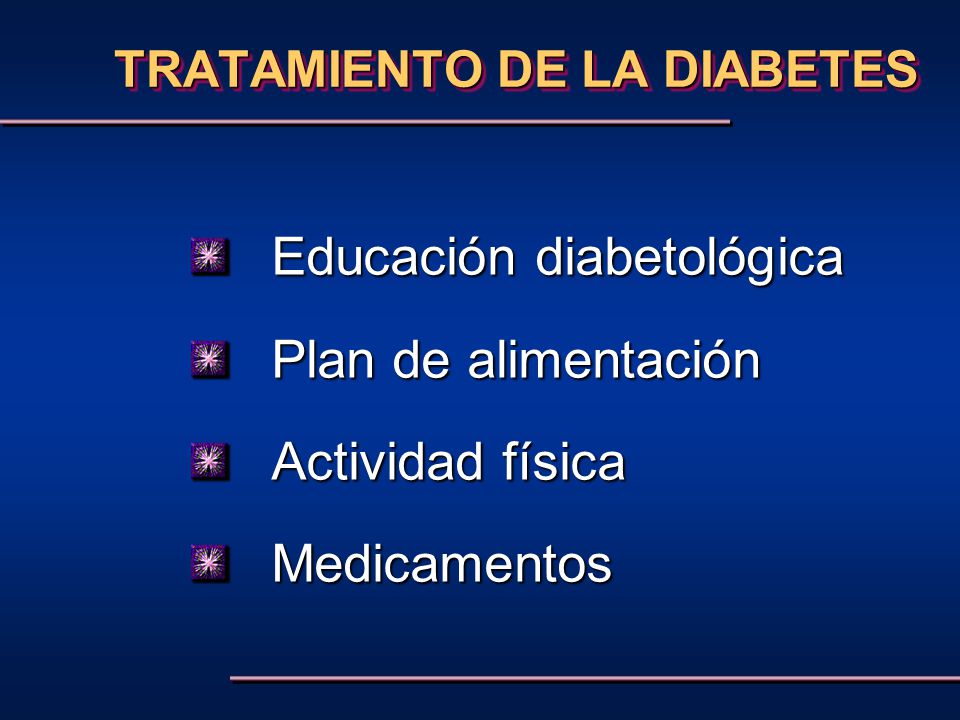 TRATAMIENTO DE LA DIABETES

Educación diabetológica

Plan de alimentación

Actividad física

Medicamentos